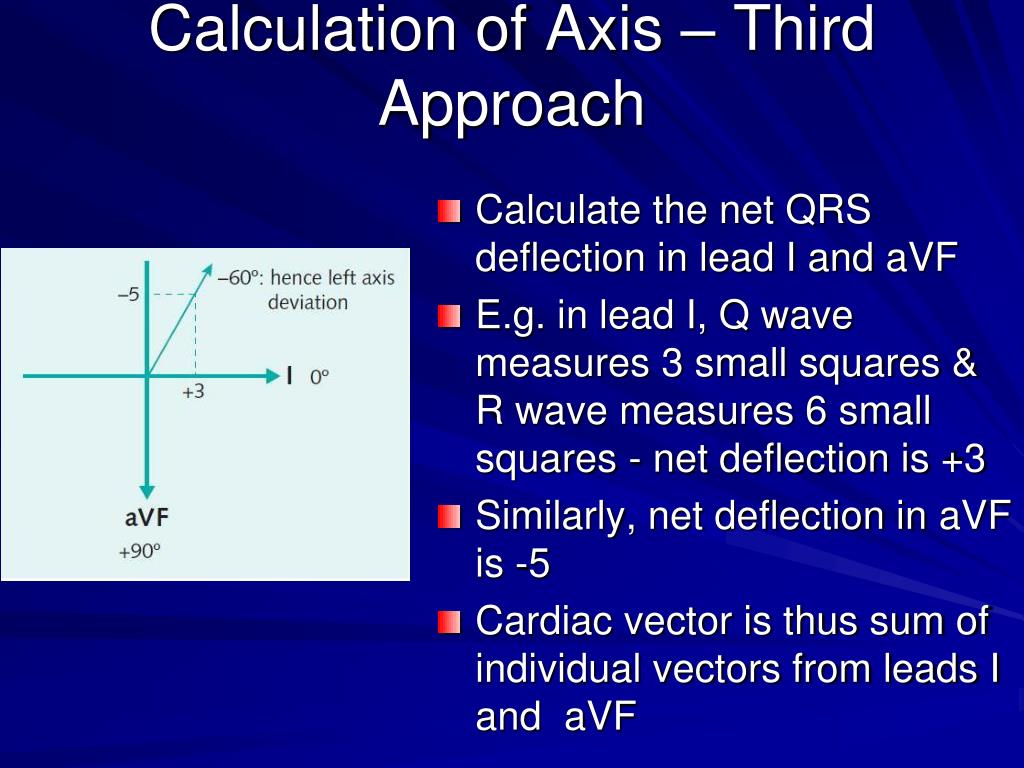 Calculation of Axis – Third Approach

–5

–60°: hence left axis deviation

+3

I 0°

aVF
+90°

Calculate the net QRS deflection in lead I and aVF

E.g. in lead I, Q wave measures 3 small squares & R wave measures 6 small squares - net deflection is +3

Similarly, net deflection in aVF is -5

Cardiac vector is thus sum of individual vectors from leads I and aVF